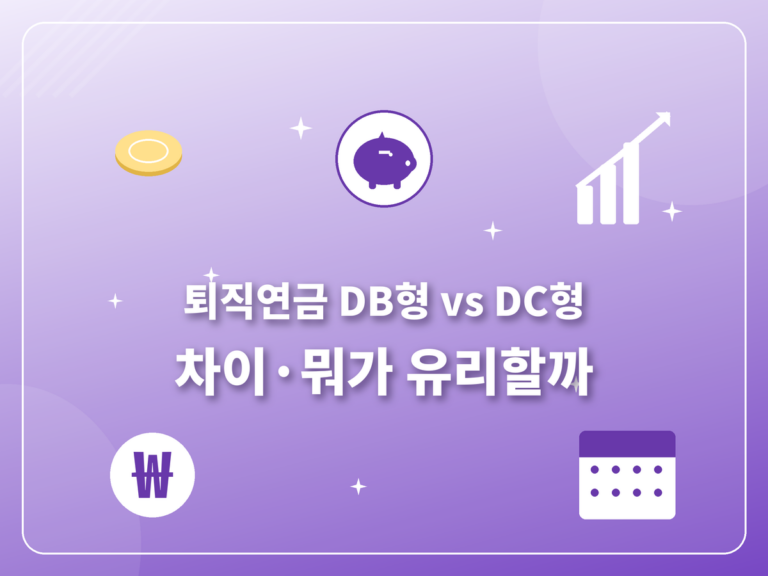 퇴직연금 DB형 vs DC형
차이·뭐가 유리할까

₩